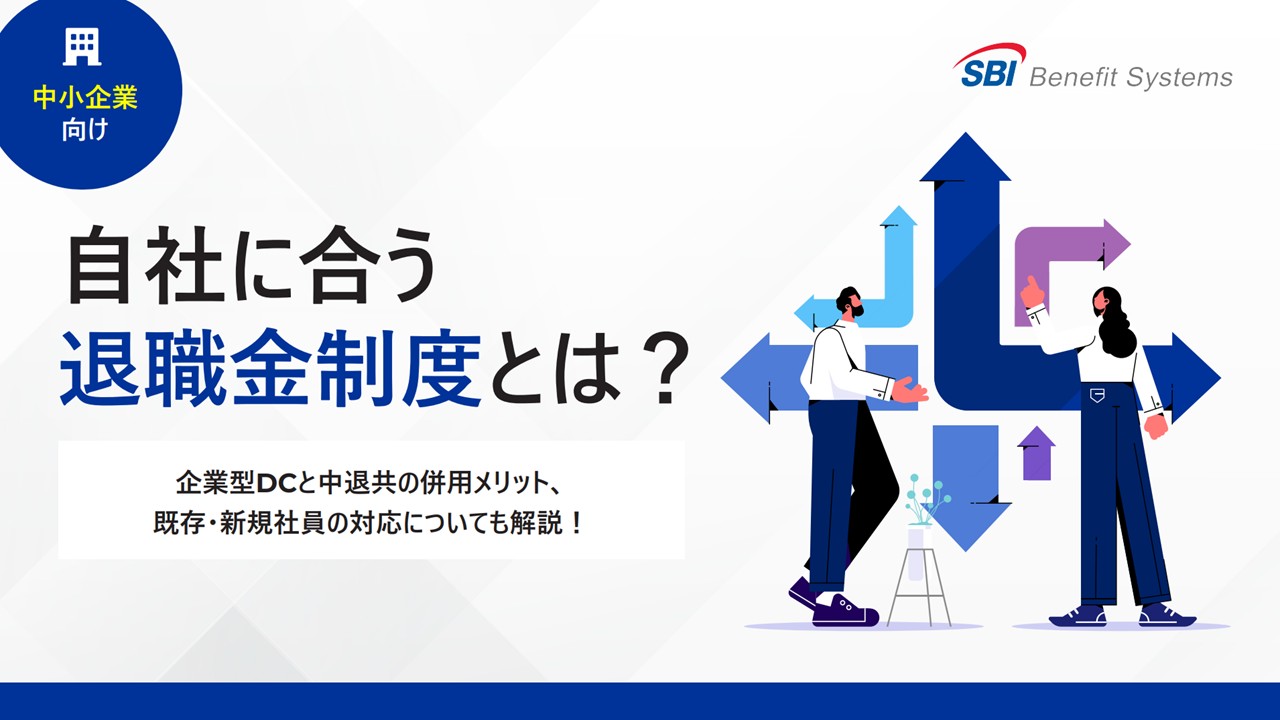 中小企業
向け

SBI Benefit Systems

自社に合う
退職金制度とは？

企業型DCと中退共の併用メリット、
既存・新規社員の対応についても解説！